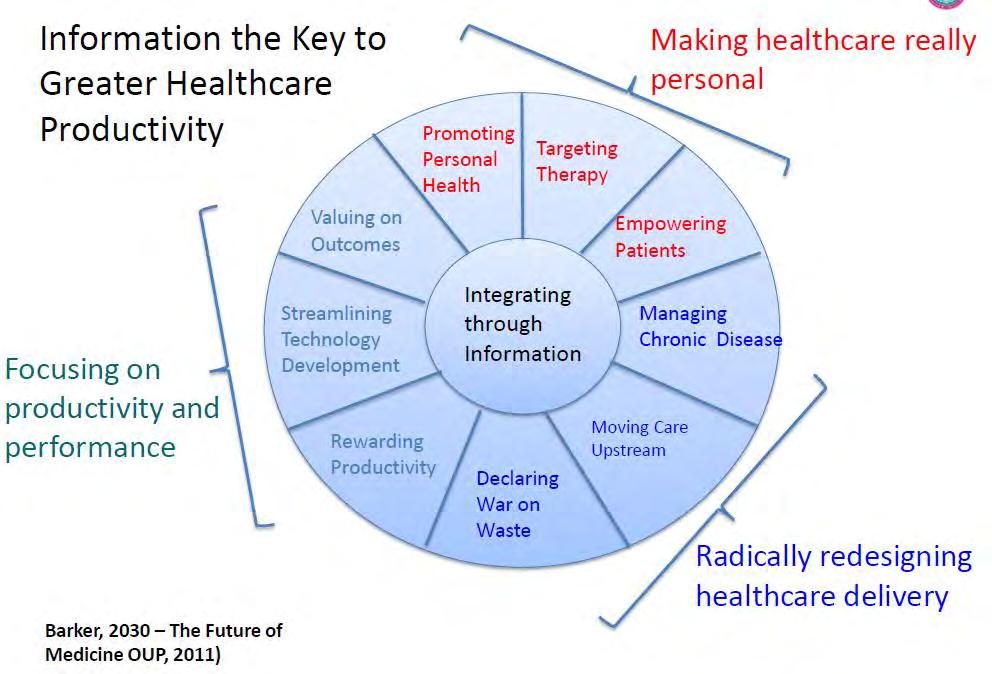 Information the Key to Greater Healthcare Productivity

Making healthcare really personal

Promoting Personal Health

Targeting Therapy

Empowering Patients

Managing Chronic Disease

Moving Care Upstream

Declaring War on Waste

Rewarding Productivity

Streamlining Technology Development

Valuing on Outcomes

Integrating through Information

Focusing on productivity and performance

Radically redesigning healthcare delivery

Barker, 2030 – The Future of Medicine OUP, 2011)